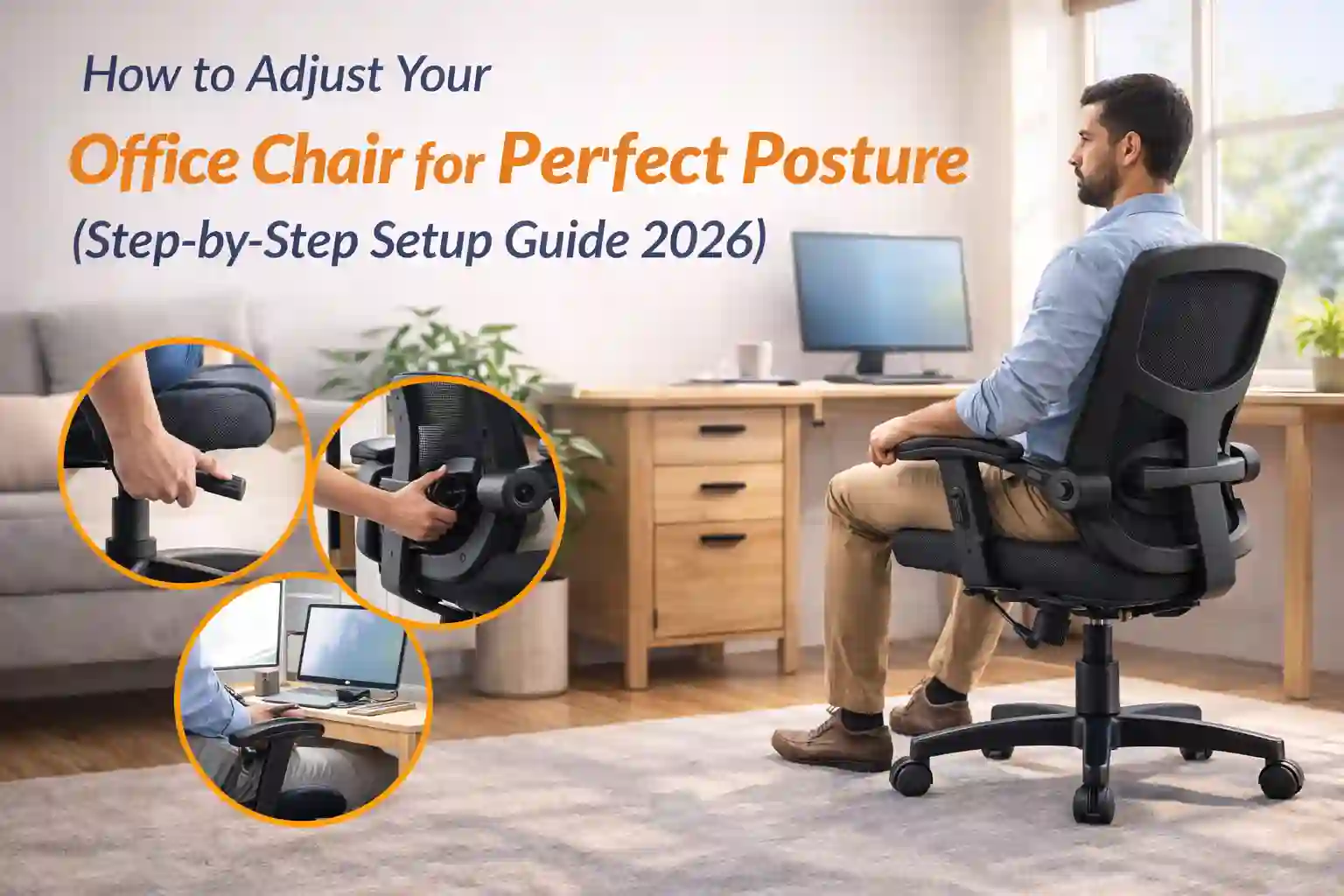 How to Adjust Your
Office Chair for Perfect Posture
(Step-by-Step Setup Guide 2026)